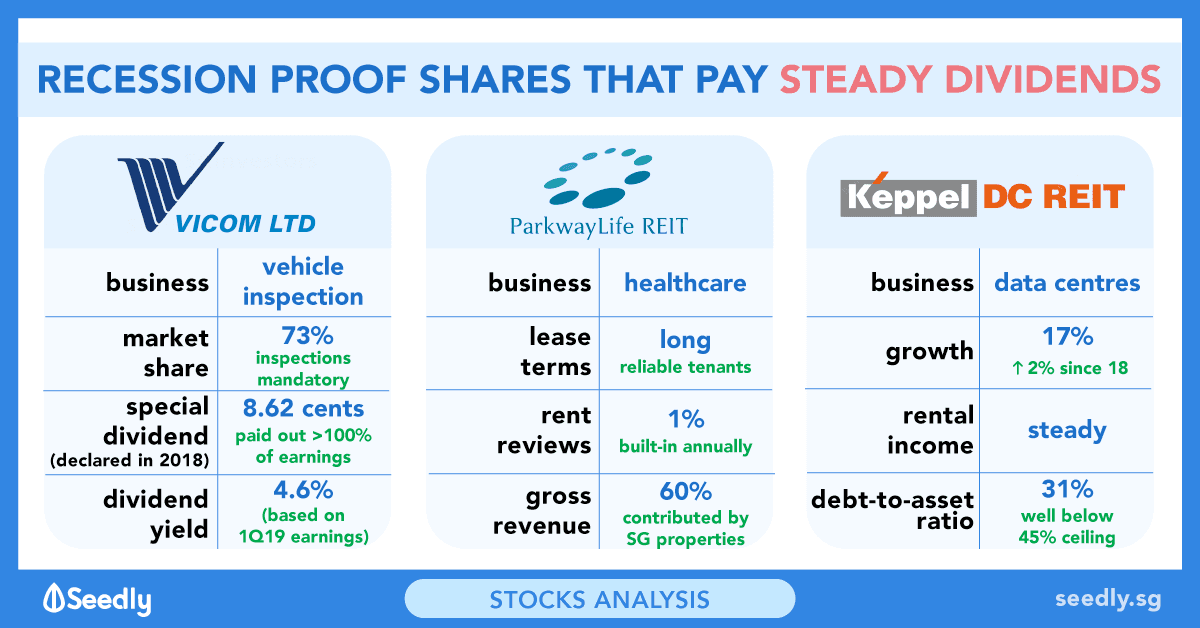 RECESSION PROOF SHARES THAT PAY STEADY DIVIDENDS

VICOM LTD

| business | vehicle inspection |
|---|---|
| market share | 73% inspections mandatory |
| special dividend (declared in 2018) | 8.62 cents paid out >100% of earnings |
| dividend yield | 4.6% (based on 1Q19 earnings) |

ParkwayLife REIT

| business | healthcare |
|---|---|
| lease terms | long reliable tenants |
| rent reviews | 1% built-in annually |
| gross revenue | 60% contributed by SG properties |

Keppel DC REIT

| business | data centres |
|---|---|
| growth | 17% ↑ 2% since 18 |
| rental income | steady |
| debt-to-asset ratio | 31% well below 45% ceiling |

Seedly

STOCKS ANALYSIS

seedly.sg